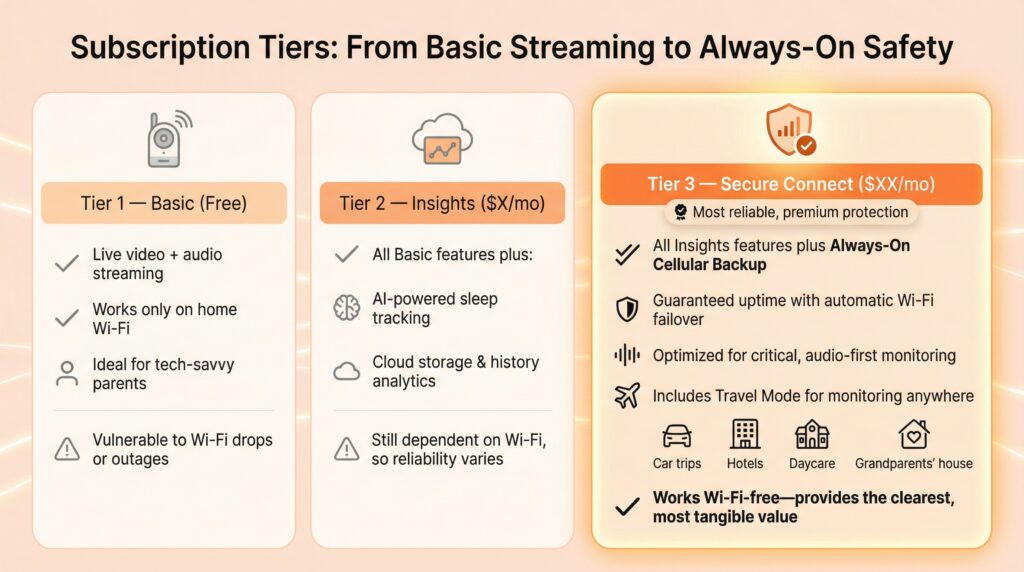 Subscription Tiers: From Basic Streaming to Always-On Safety

Tier 1 — Basic (Free)

Live video + audio streaming

Works only on home Wi-Fi

Ideal for tech-savvy parents

Vulnerable to Wi-Fi drops or outages

Tier 2 — Insights ($X/mo)

All Basic features plus:

AI-powered sleep tracking

Cloud storage & history analytics

Still dependent on Wi-Fi, so reliability varies

Tier 3 — Secure Connect ($XX/mo)

Most reliable, premium protection

All Insights features plus **Always-On Cellular Backup**

Guaranteed uptime with automatic Wi-Fi failover

Optimized for critical, audio-first monitoring

Includes Travel Mode for monitoring anywhere

Car trips Hotels Daycare Grandparents' house

**Works Wi-Fi-free—provides the clearest, most tangible value**